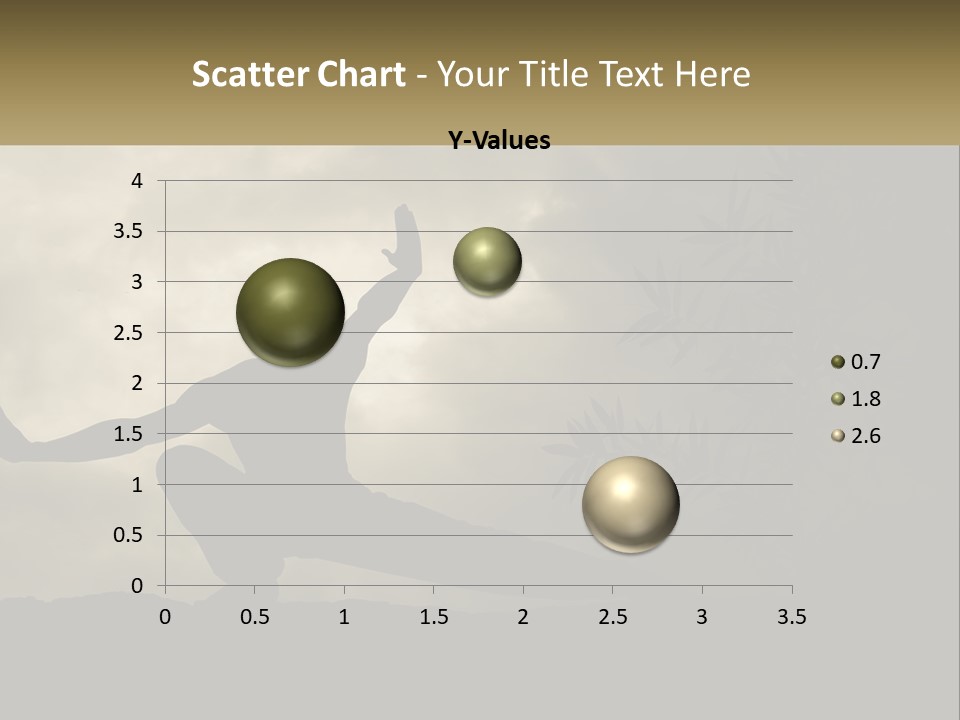 Scatter Chart - Your Title Text Here

Y-Values

4
3.5
3
2.5
2
1.5
1
0.5
0

0 0.5 1 1.5 2 2.5 3 3.5

0.7
1.8
2.6